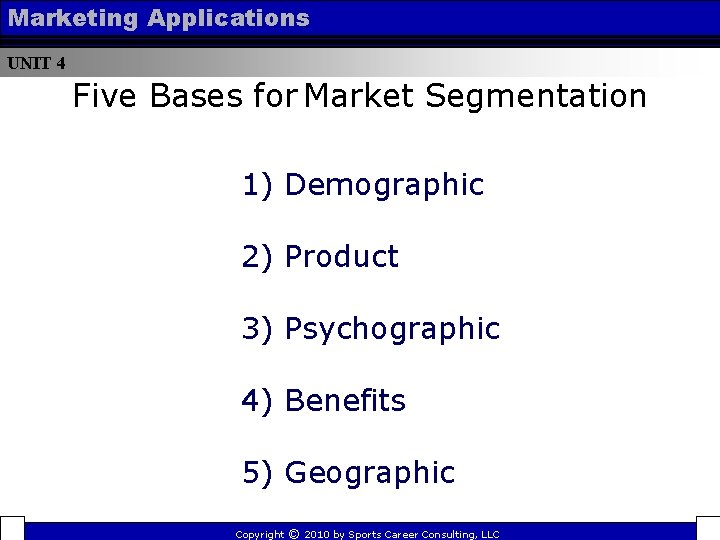 Marketing Applications

UNIT 4

Five Bases for Market Segmentation

1) Demographic

2) Product

3) Psychographic

4) Benefits

5) Geographic

Copyright © 2010 by Sports Career Consulting, LLC